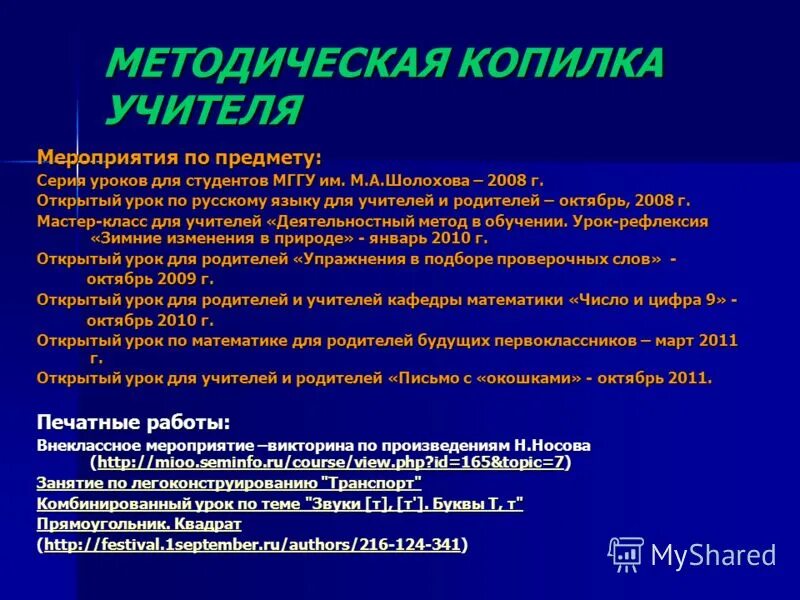 МЕТОДИЧЕСКАЯ КОПИЛКА УЧИТЕЛЯ

Мероприятия по предмету:

Серия уроков для студентов МГГУ им. М.А.Шолохова – 2008 г.

Открытый урок по русскому языку для учителей и родителей – октябрь, 2008 г.

Мастер-класс для учителей «Деятельностный метод в обучении. Урок-рефлексия «Зимние изменения в природе» - январь 2010 г.

Открытый урок для родителей «Упражнения в подборе проверочных слов» - октябрь 2009 г.

Открытый урок для родителей и учителей кафедры математики «Число и цифра 9» - октябрь 2010 г.

Открытый урок по математике для родителей будущих первоклассников – март 2011 г.

Открытый урок для учителей и родителей «Письмо с «окошками» - октябрь 2011.

Печатные работы:

Внеклассное мероприятие –викторина по произведениям Н.Носова (http://mioo.seminfo.ru/course/view.php?id=165&topic=7)

Занятие по легоконструированию "Транспорт"

Комбинированный урок по теме "Звуки [т], [т']. Буквы Т, т"

Прямоугольник. Квадрат

(http://festival.1september.ru/authors/216-124-341)

MyShared